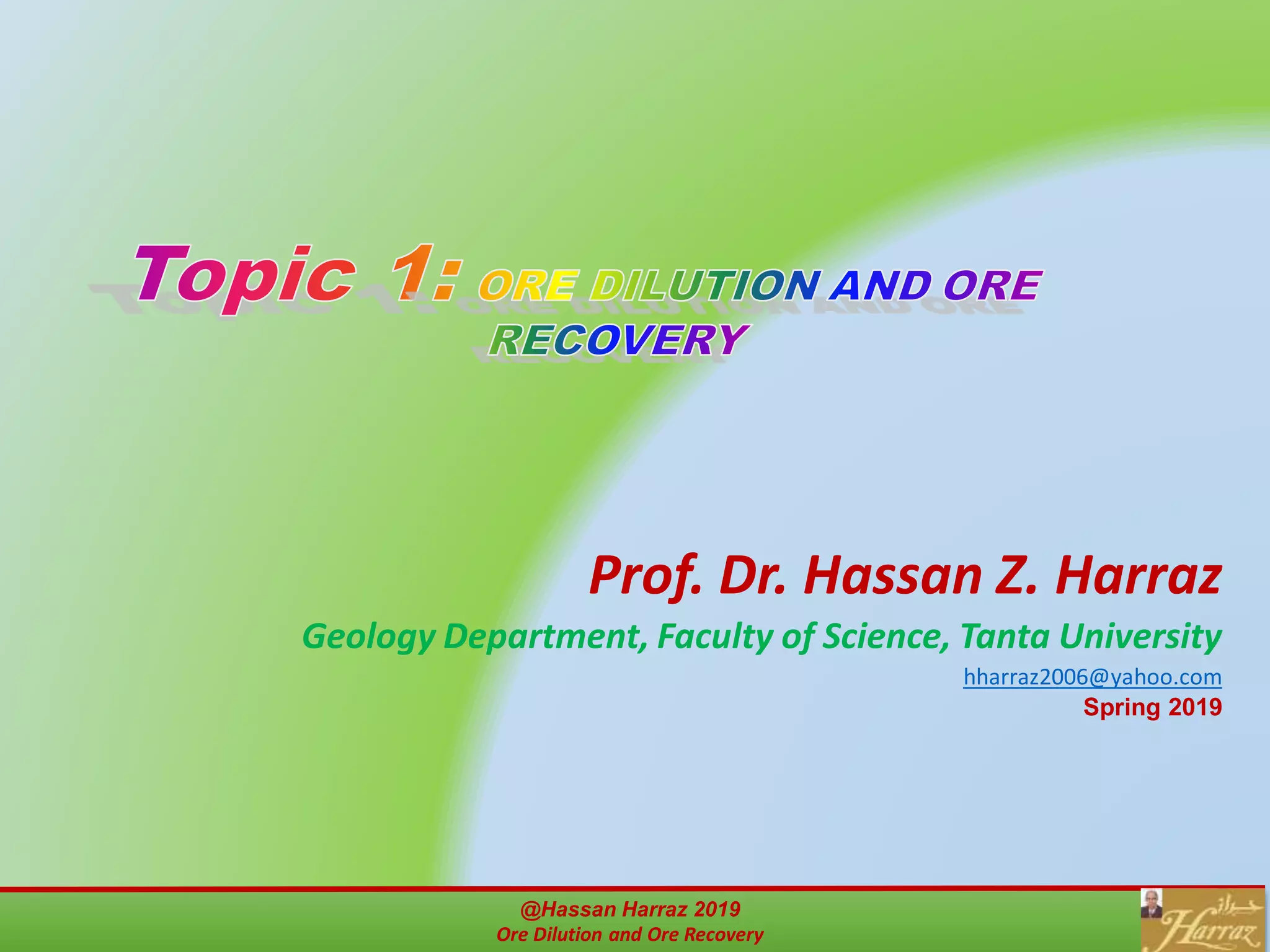 Topic 1: ORE DILUTION AND ORE RECOVERY

Prof. Dr. Hassan Z. Harraz

Geology Department, Faculty of Science, Tanta University

hharraz2006@yahoo.com

Spring 2019

@Hassan Harraz 2019
Ore Dilution and Ore Recovery

حراز
Harraz